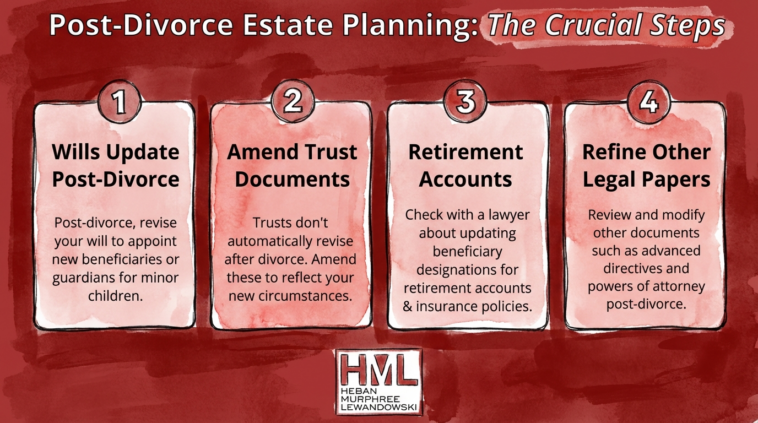 Post-Divorce Estate Planning: The Crucial Steps

1

Wills Update Post-Divorce

Post-divorce, revise your will to appoint new beneficiaries or guardians for minor children.

2

Amend Trust Documents

Trusts don't automatically revise after divorce. Amend these to reflect your new circumstances.

3

Retirement Accounts

Check with a lawyer about updating beneficiary designations for retirement accounts & insurance policies.

4

Refine Other Legal Papers

Review and modify other documents such as advanced directives and powers of attorney post-divorce.

HML
HEBAN
MURPHREE
LEWANDOWSKI